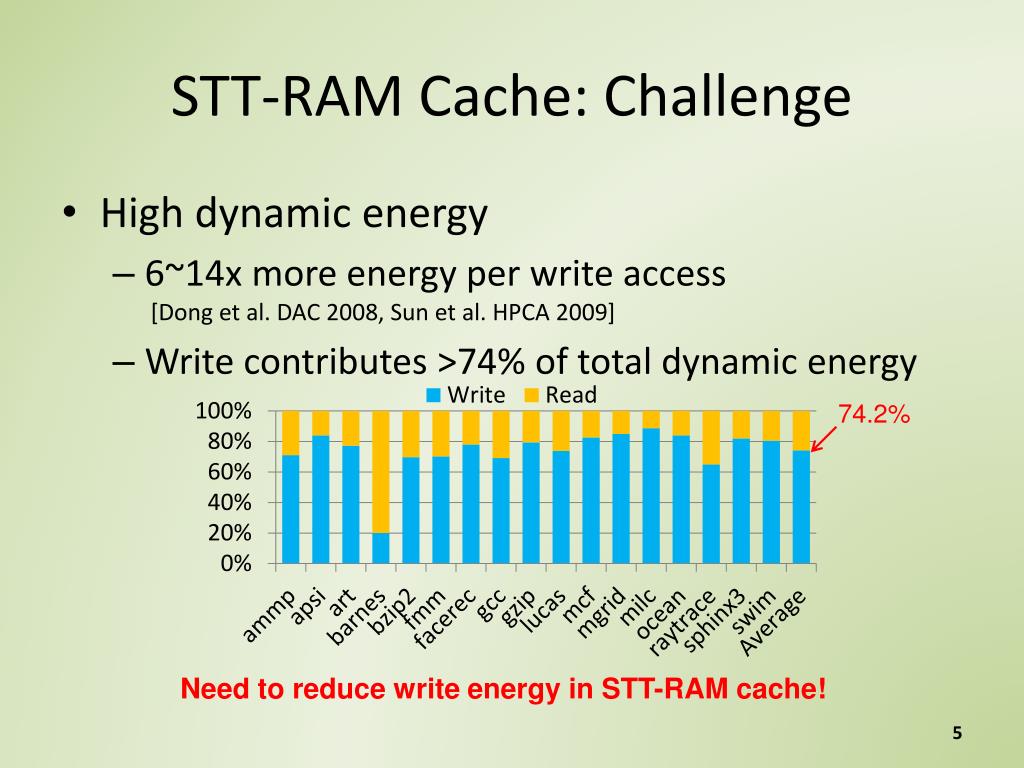 STT-RAM Cache: Challenge

• High dynamic energy

– 6~14x more energy per write access
[Dong et al. DAC 2008, Sun et al. HPCA 2009]

– Write contributes >74% of total dynamic energy

Write Read

100%
80%
60%
40%
20%
0%

74.2%

ammp apsi art barnes bzip2 fmm facerec gcc gzip lucas mcf mgrid milc ocean raytrace sphinx3 swim Average

Need to reduce write energy in STT-RAM cache!

5